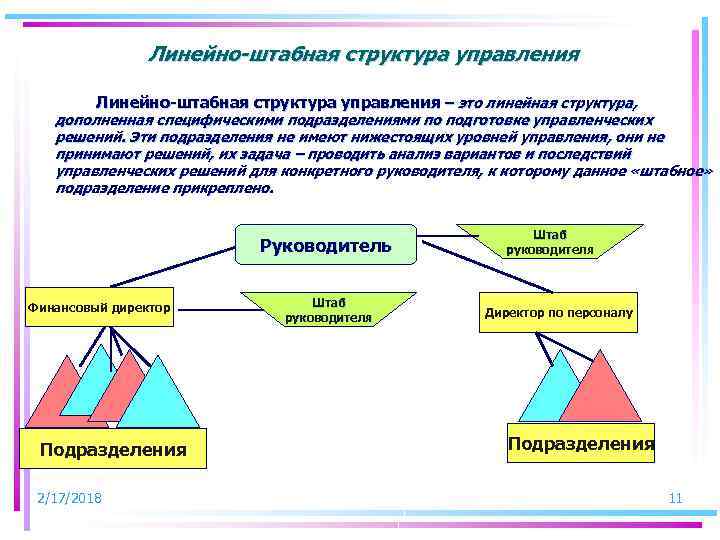 Линейно-штабная структура управления

Линейно-штабная структура управления – это линейная структура, дополненная специфическими подразделениями по подготовке управленческих решений. Эти подразделения не имеют нижестоящих уровней управления, они не принимают решений, их задача – проводить анализ вариантов и последствий управленческих решений для конкретного руководителя, к которому данное «штабное» подразделение прикреплено.

Руководитель

Штаб руководителя

Финансовый директор

Штаб руководителя

Директор по персоналу

Подразделения

Подразделения

2/17/2018

11